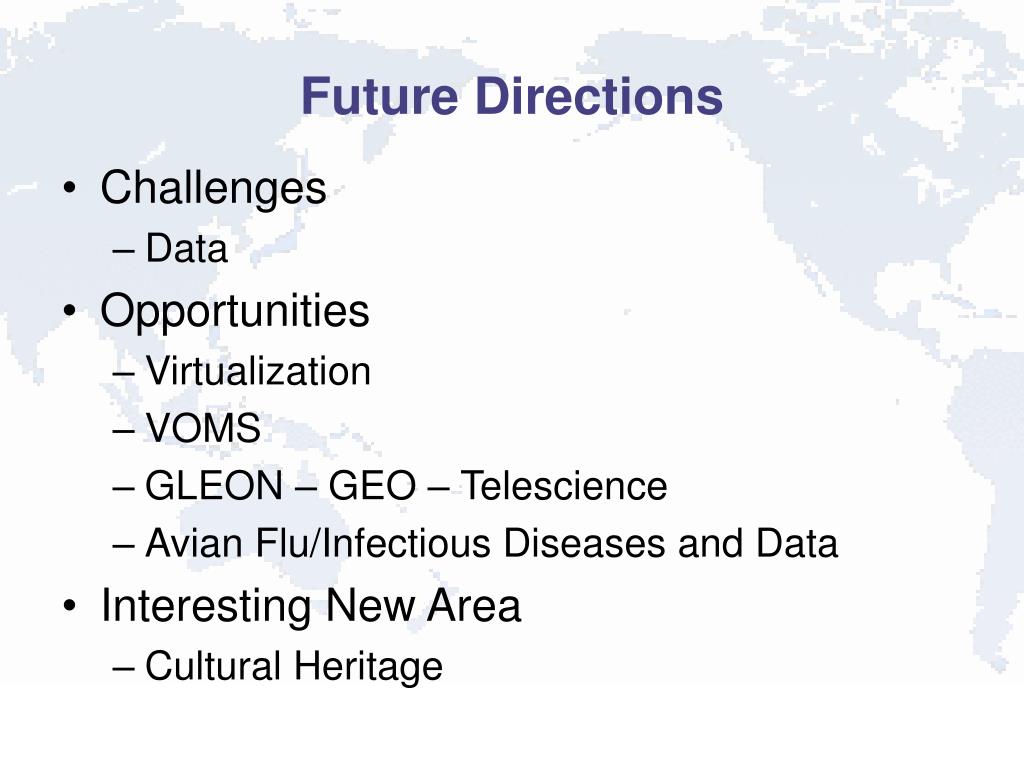 Future Directions

• Challenges
– Data
• Opportunities
– Virtualization
– VOMS
– GLEON – GEO – Telescience
– Avian Flu/Infectious Diseases and Data
• Interesting New Area
– Cultural Heritage